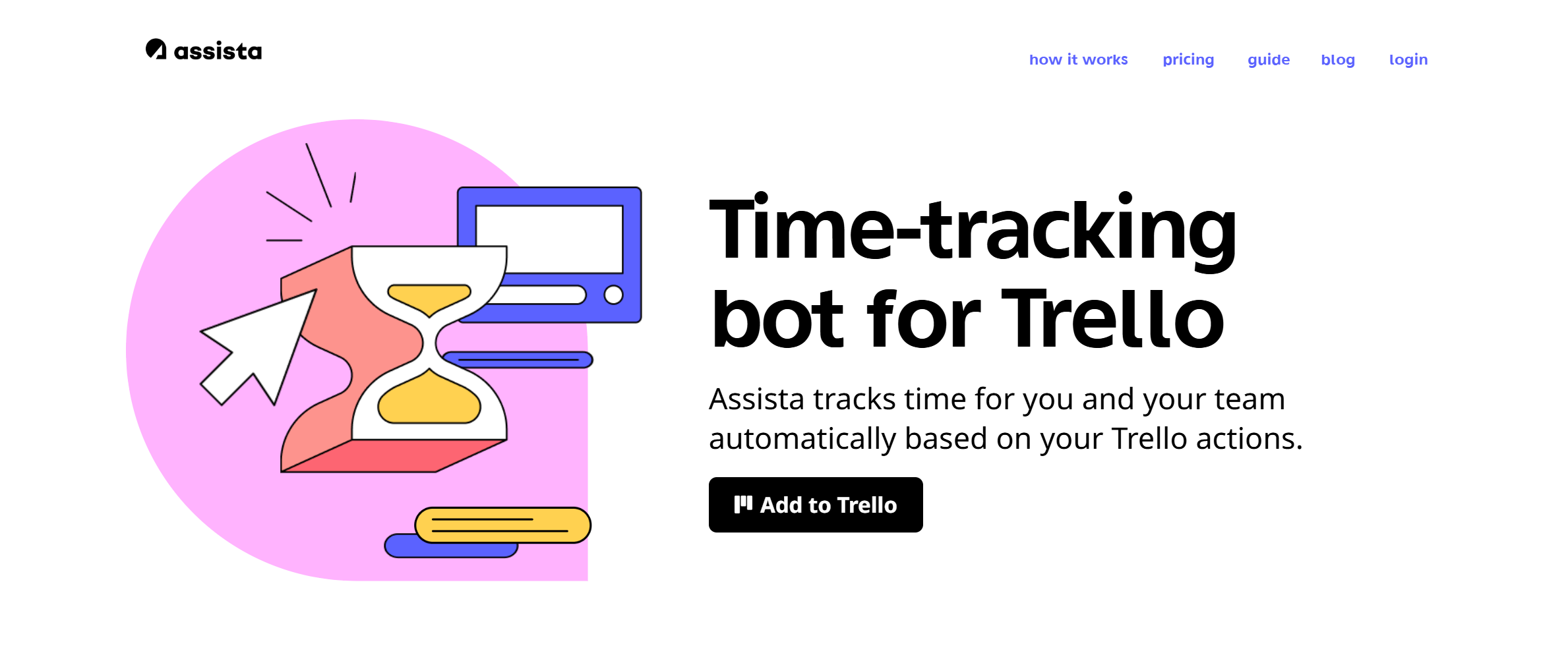 assista

how it works pricing guide blog login

Time-tracking bot for Trello

Assista tracks time for you and your team automatically based on your Trello actions.

Add to Trello